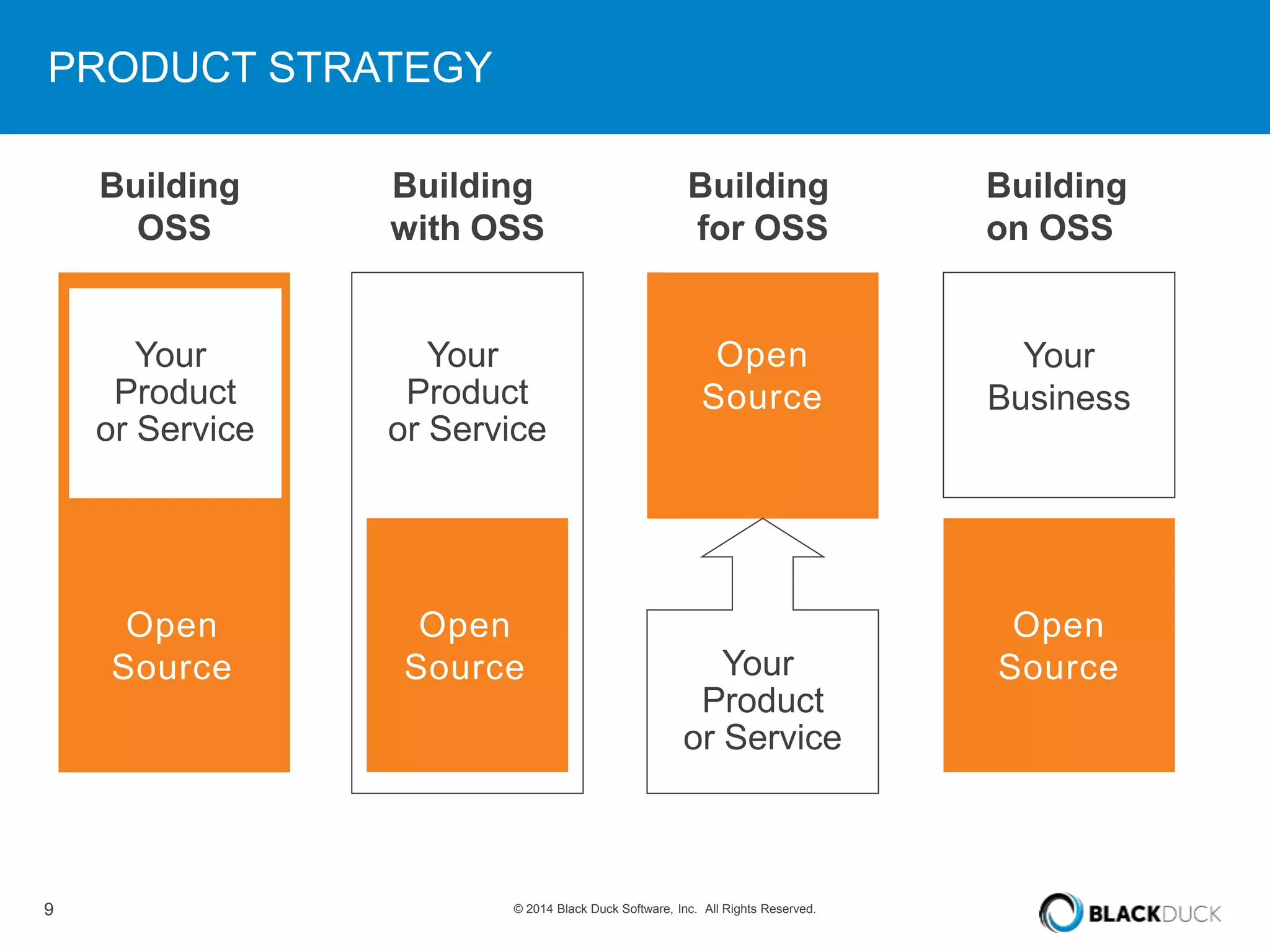 PRODUCT STRATEGY

Building OSS

Your Product or Service

Open Source

Building with OSS

Your Product or Service

Open Source

Building for OSS

Open Source

Your Product or Service

Building on OSS

Your Business

Open Source

9

© 2014 Black Duck Software, Inc. All Rights Reserved.

BLACKDUCK